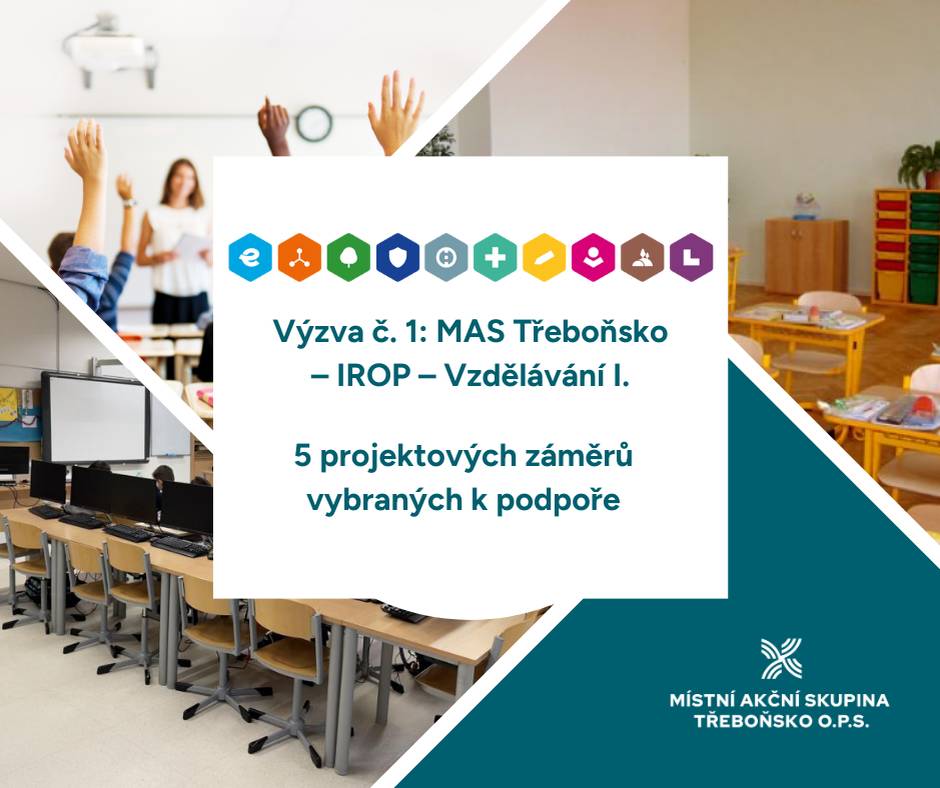 Výzva č. 1: MAS Třeboňsko – IROP – Vzdělávání I.

5 projektových záměrů vybraných k podpoře

MÍSTNÍ AKČNÍ SKUPINA TŘEBOŇSKO O.P.S.